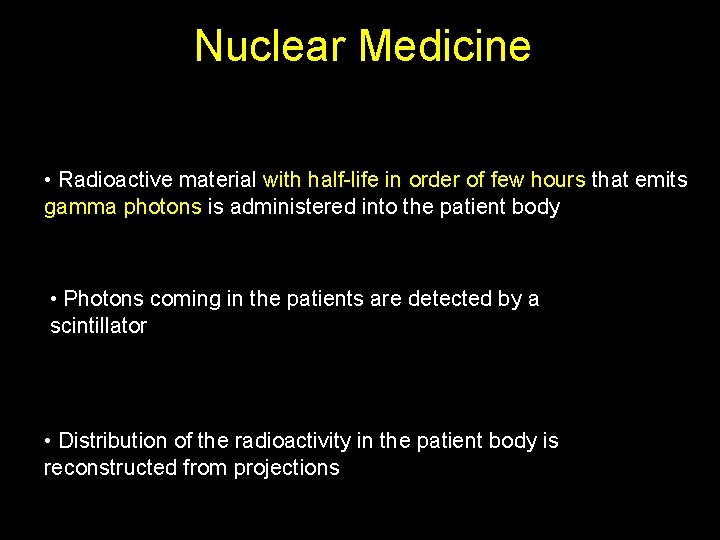 Nuclear Medicine

• Radioactive material with half-life in order of few hours that emits gamma photons is administered into the patient body

• Photons coming in the patients are detected by a scintillator

• Distribution of the radioactivity in the patient body is reconstructed from projections